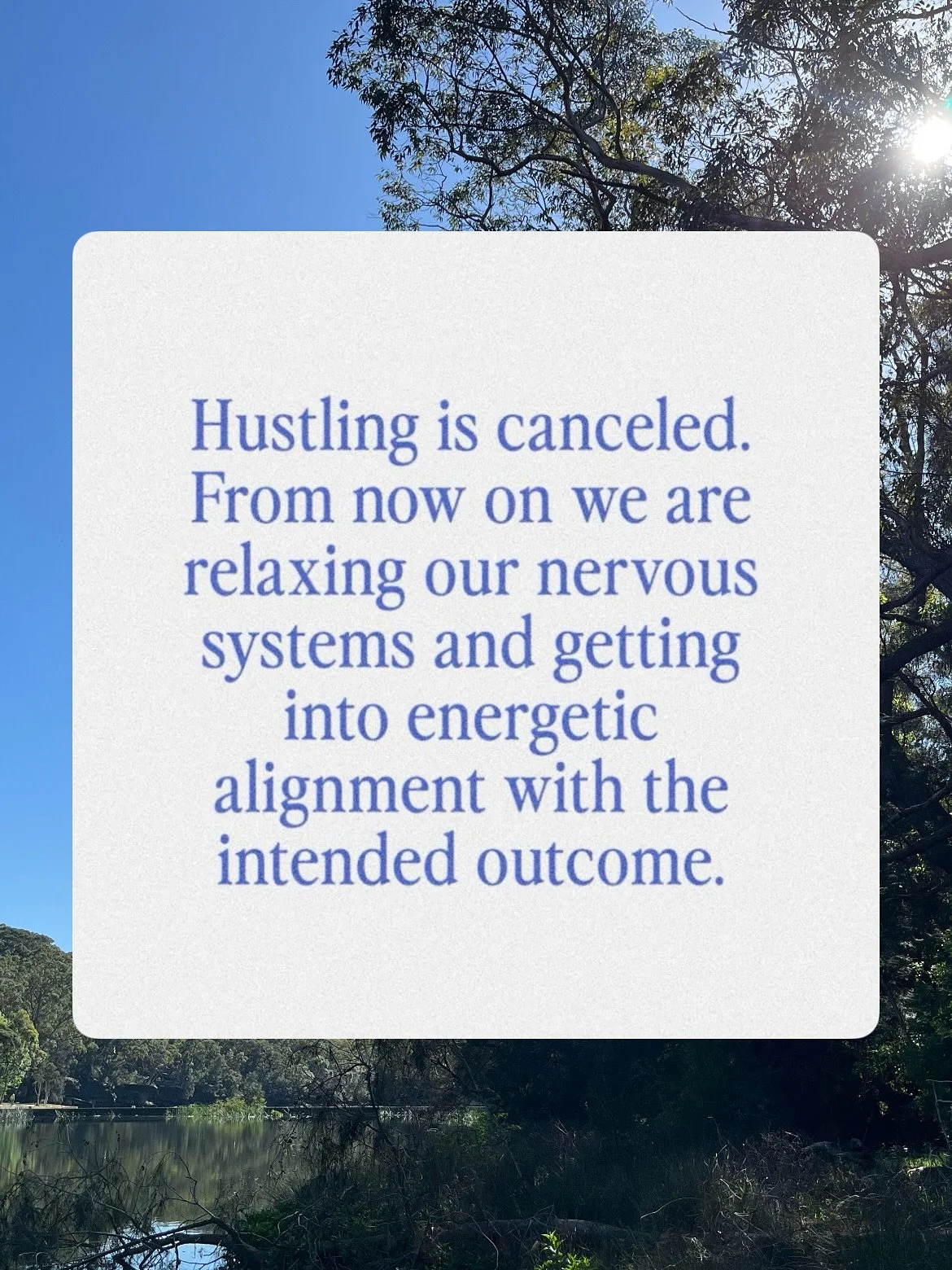 Hustling is canceled. From now on we are relaxing our nervous systems and getting into energetic alignment with the intended outcome.